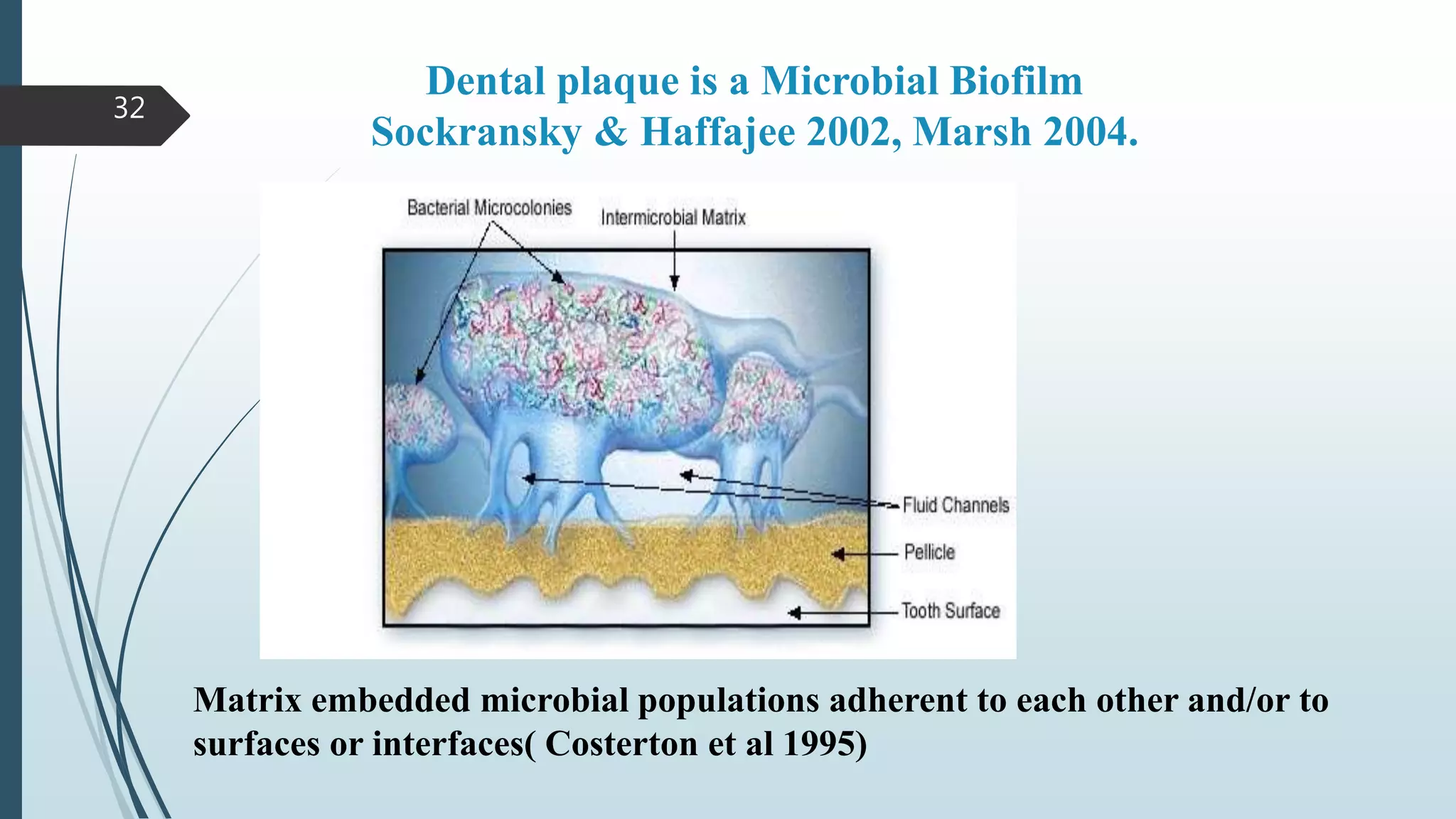 32

Dental plaque is a Microbial Biofilm
Sockransky & Haffajee 2002, Marsh 2004.

Bacterial Microcolonies
Intermicrobial Matrix
Fluid Channels
Pellicle
Tooth Surface

Matrix embedded microbial populations adherent to each other and/or to surfaces or interfaces( Costerton et al 1995)